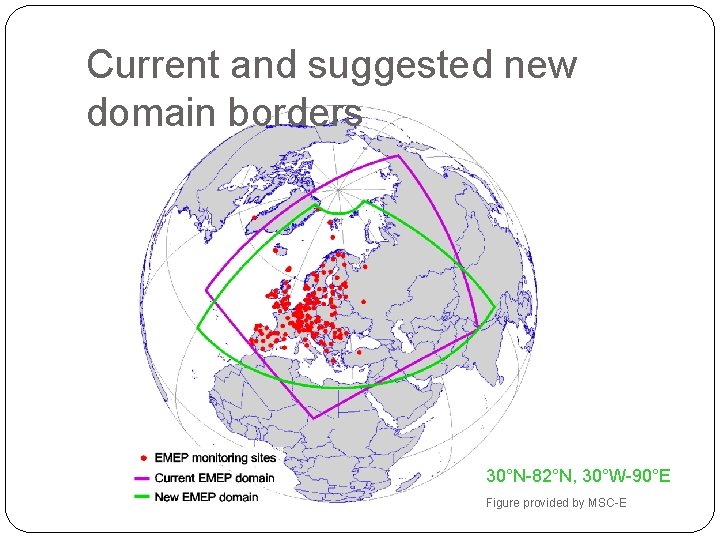 Current and suggested new domain borders

EMEP monitoring sites
Current EMEP domain
New EMEP domain

30°N-82°N, 30°W-90°E

Figure provided by MSC-E